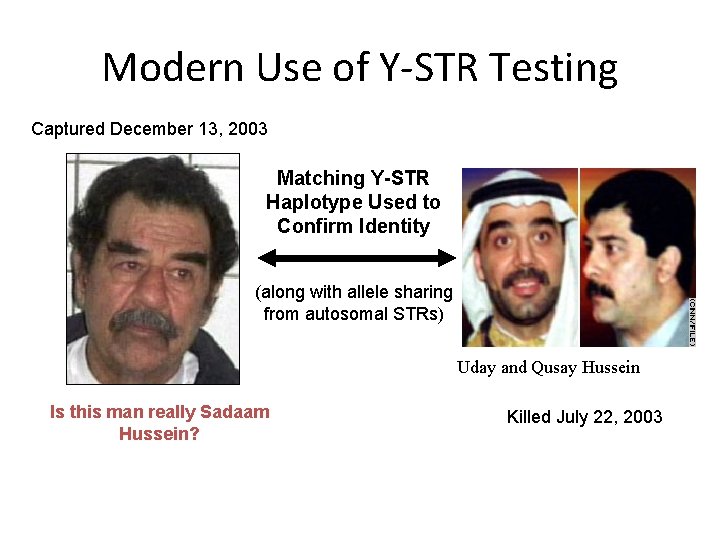 Modern Use of Y-STR Testing

Captured December 13, 2003

Matching Y-STR Haplotype Used to Confirm Identity

(along with allele sharing from autosomal STRs)

(CNN/FILE)

Uday and Qusay Hussein

Is this man really Sadaam Hussein?

Killed July 22, 2003